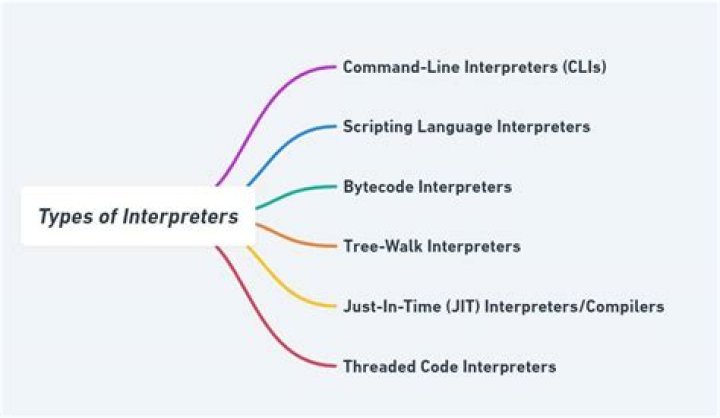 Types of Interpreters

Command-Line Interpreters (CLIs)

Scripting Language Interpreters

Bytecode Interpreters

Tree-Walk Interpreters

Just-In-Time (JIT) Interpreters/Compilers

Threaded Code Interpreters